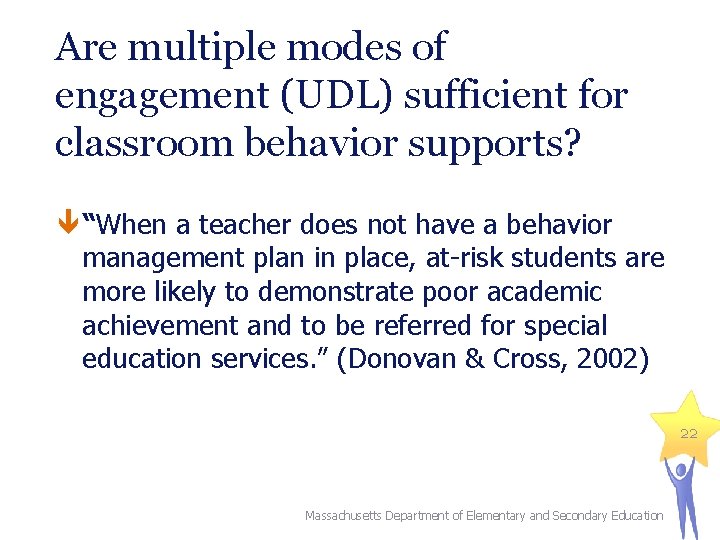 Are multiple modes of engagement (UDL) sufficient for classroom behavior supports?

“When a teacher does not have a behavior management plan in place, at-risk students are more likely to demonstrate poor academic achievement and to be referred for special education services.” (Donovan & Cross, 2002)

22

Massachusetts Department of Elementary and Secondary Education